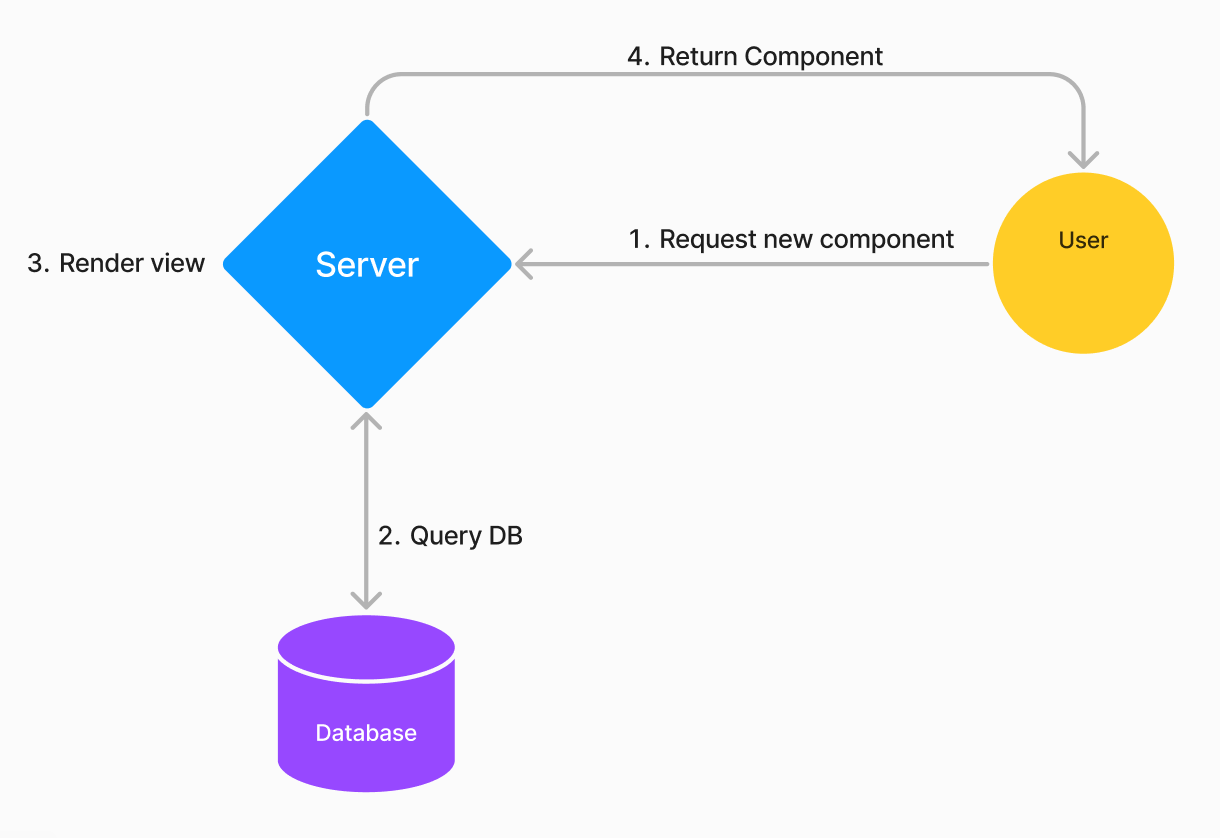 4. Return Component

3. Render view

Server

1. Request new component

User

2. Query DB

Database